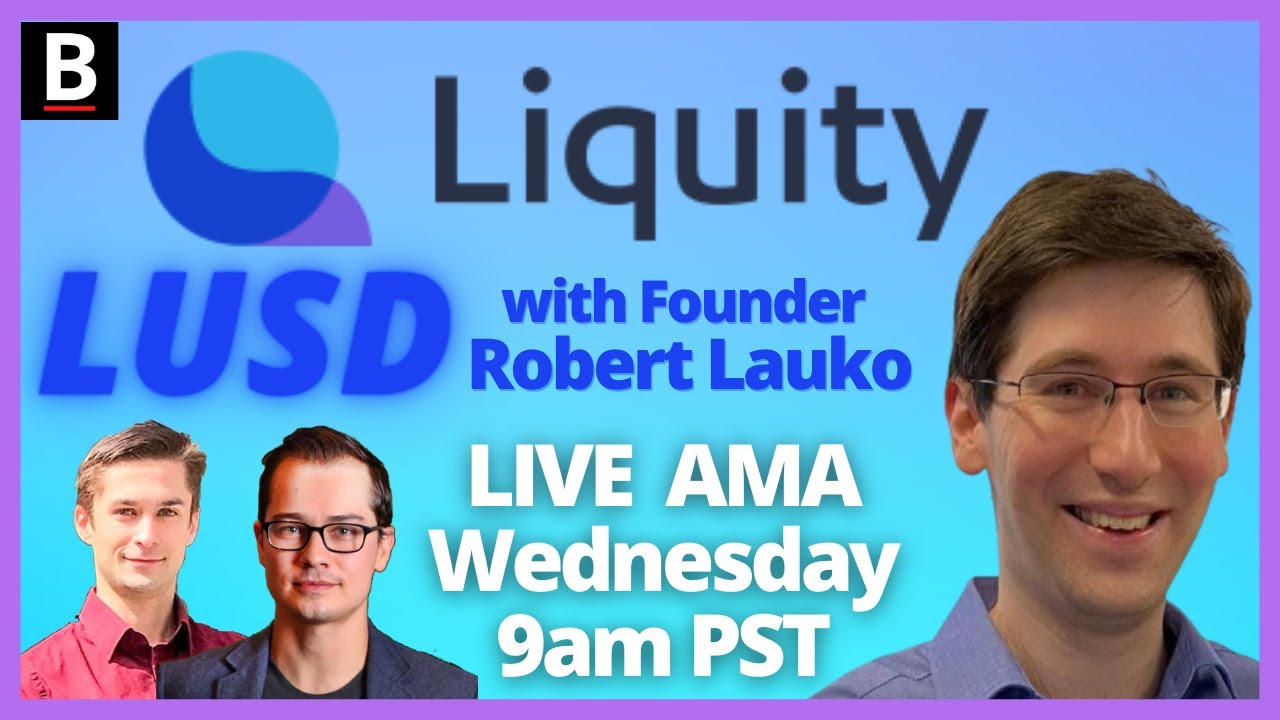 B

Liquity

LUSD

with Founder
Robert Lauko

LIVE AMA
Wednesday
9am PST